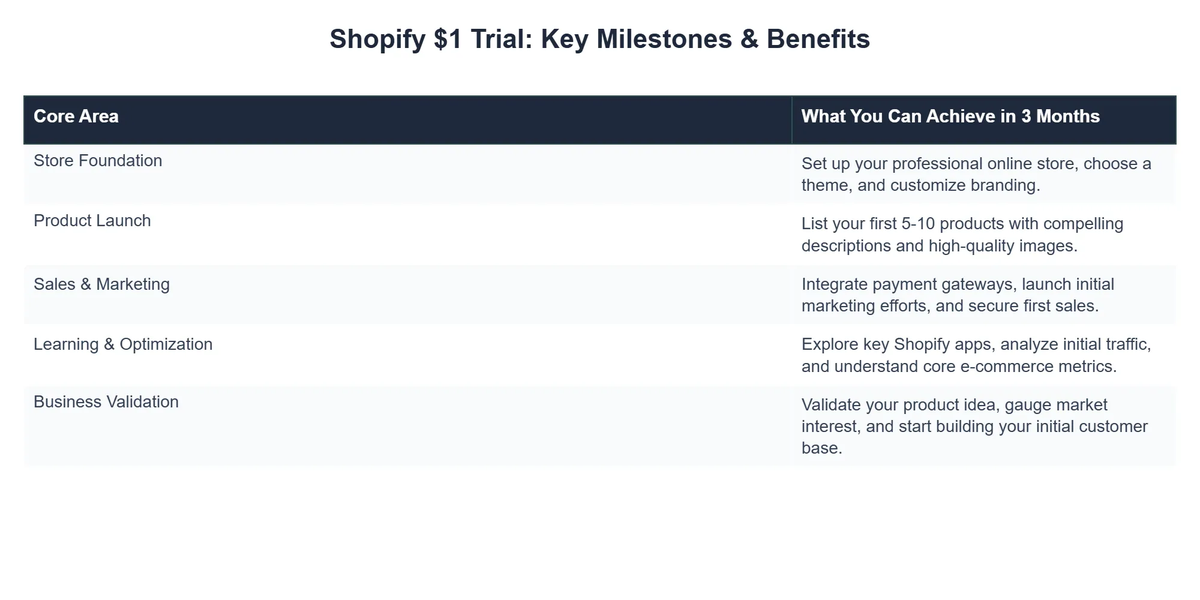 Shopify \$1 Trial: Key Milestones & Benefits

| Core Area | What You Can Achieve in 3 Months |
|---|---|
| Store Foundation | Set up your professional online store, choose a theme, and customize branding. |
| Product Launch | List your first 5-10 products with compelling descriptions and high-quality images. |
| Sales & Marketing | Integrate payment gateways, launch initial marketing efforts, and secure first sales. |
| Learning & Optimization | Explore key Shopify apps, analyze initial traffic, and understand core e-commerce metrics. |
| Business Validation | Validate your product idea, gauge market interest, and start building your initial customer base. |